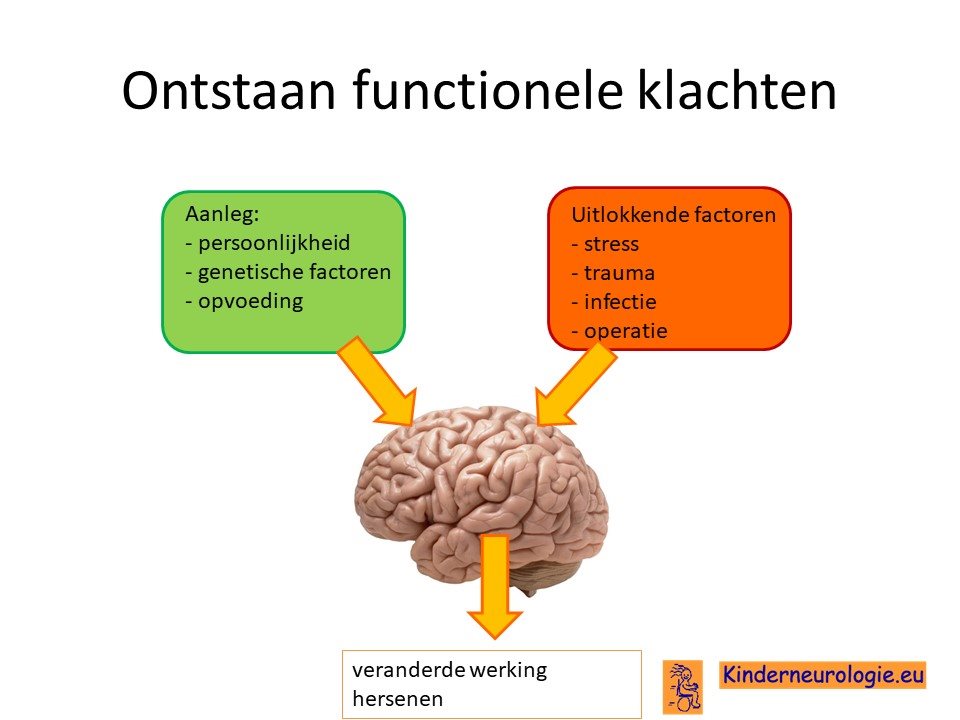 Ontstaan functionele klachten

Aanleg:
- persoonlijkheid
- genetische factoren
- opvoeding

Uitlokkende factoren
- stress
- trauma
- infectie
- operatie

veranderde werking hersenen

Kinderneurologie.eu